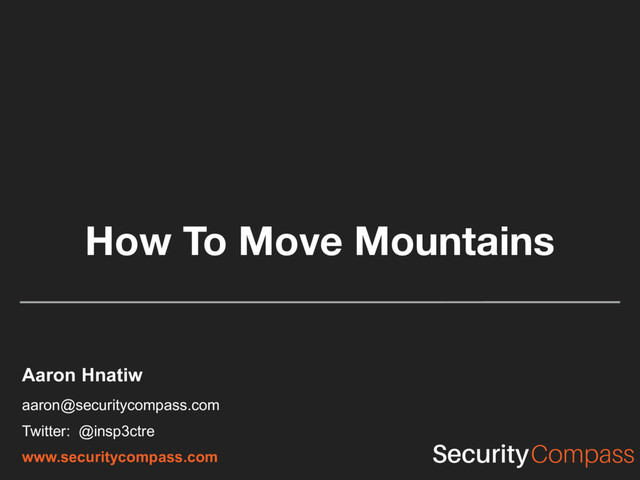 How To Move Mountains

Aaron Hnatiw

aaron@securitycompass.com

Twitter: @insp3ctre

www.securitycompass.com

Security Compass